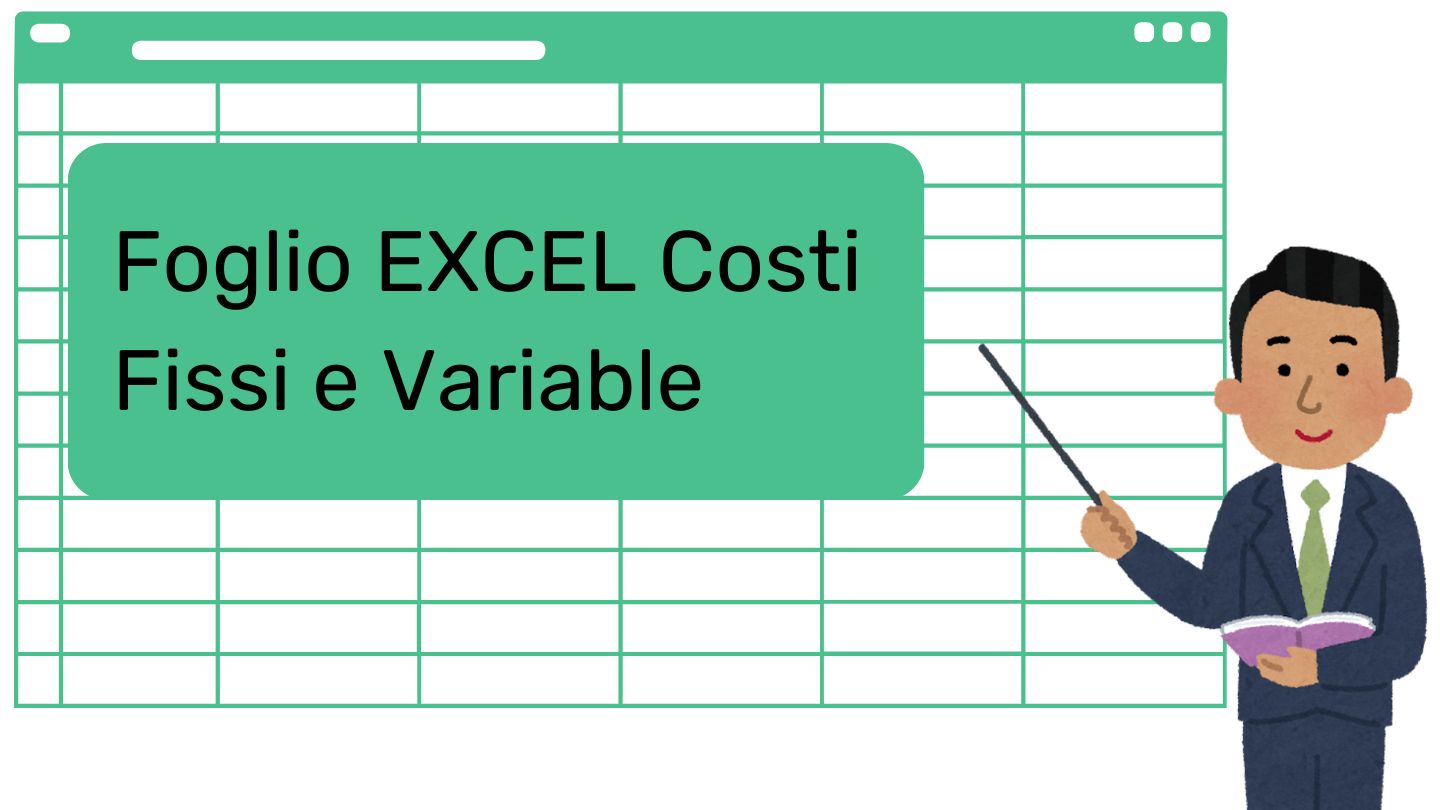 Foglio EXCEL Costi Fissi e Variable